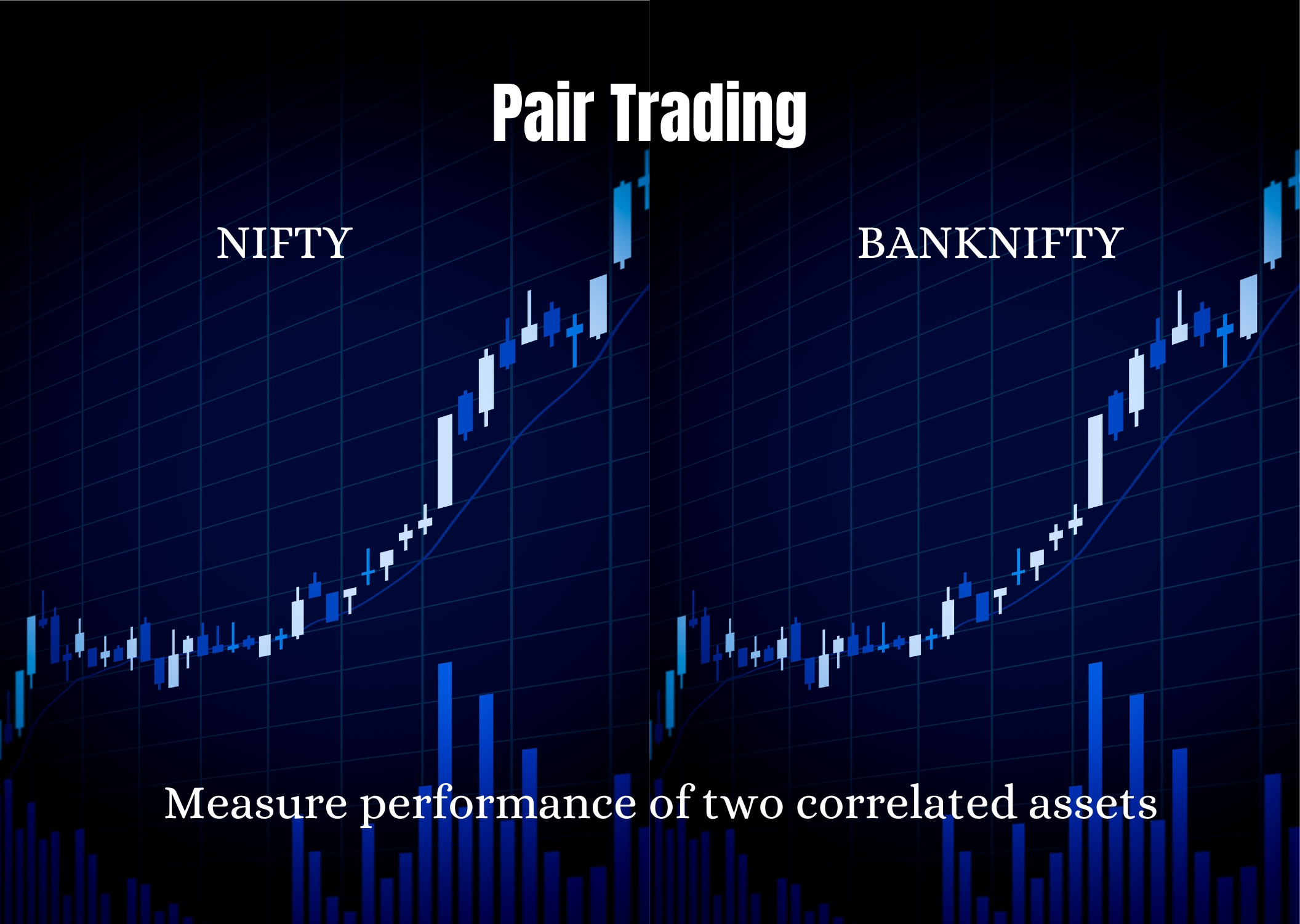 Pair Trading

NIFTY

BANKNIFTY

Measure performance of two correlated assets